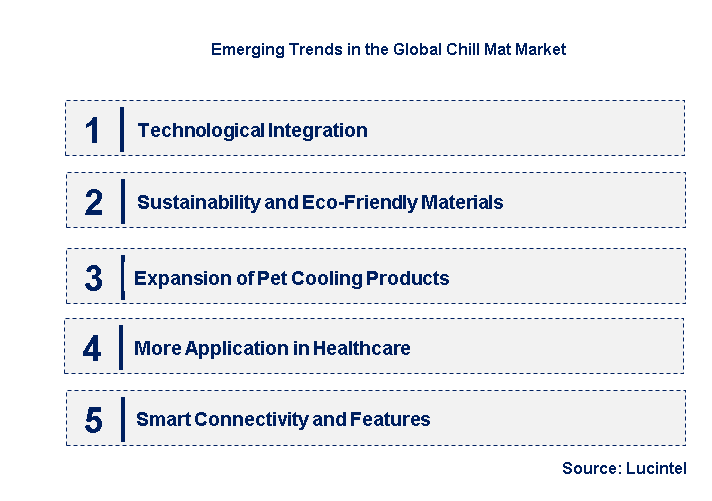 Emerging Trends in the Global Chill Mat Market

1 Technological Integration

2 Sustainability and Eco-Friendly Materials

3 Expansion of Pet Cooling Products

4 More Application in Healthcare

5 Smart Connectivity and Features

Source: Lucintel